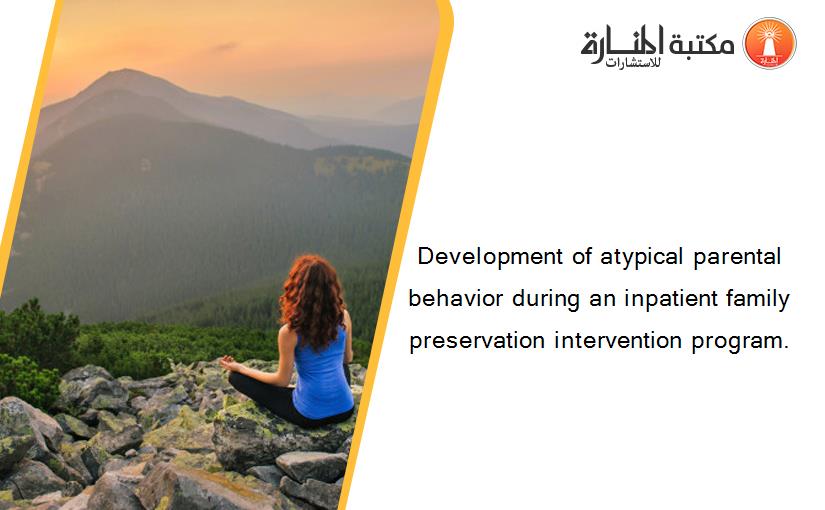 مكتبة المنارة للاستشارات

Development of atypical parental behavior during an inpatient family preservation intervention program.